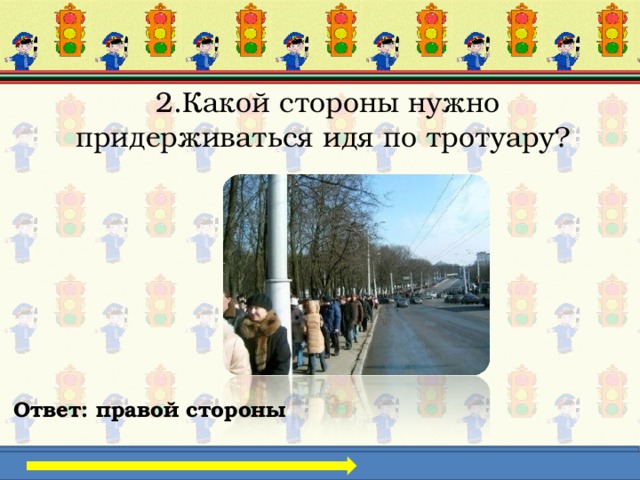 2.Какой стороны нужно придерживаться идя по тротуару?

Ответ: правой стороны